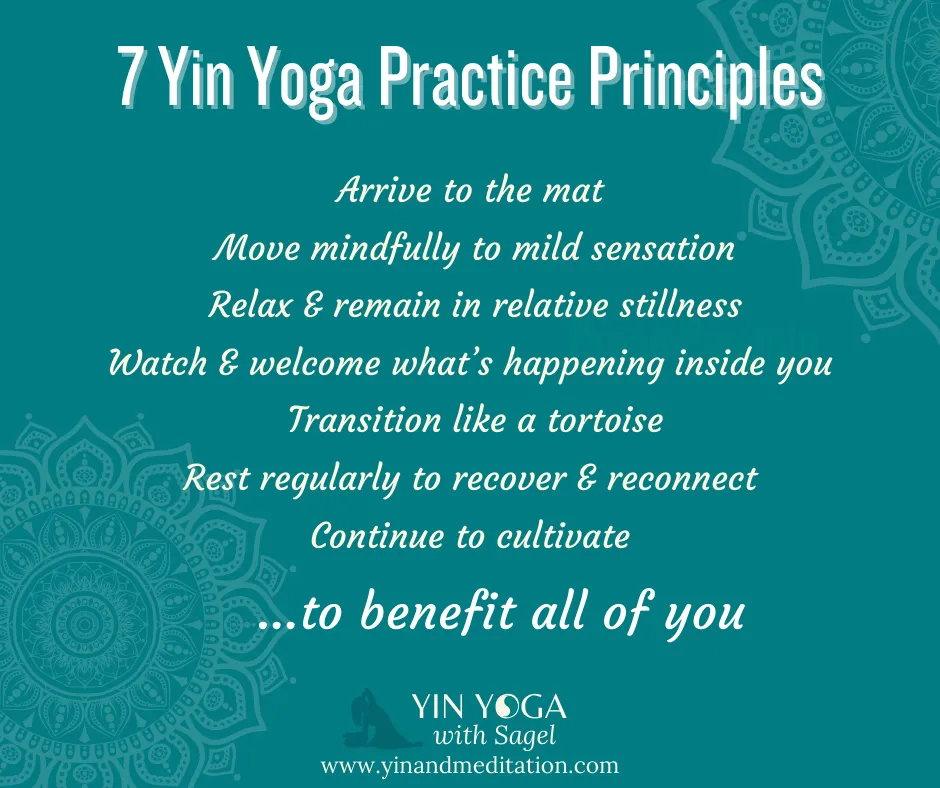 7 Yin Yoga Practice Principles

Arrive to the mat
Move mindfully to mild sensation
Relax & remain in relative stillness
Watch & welcome what's happening inside you
Transition like a tortoise
Rest regularly to recover & reconnect
Continue to cultivate

...to benefit all of you

YIN YOGA
with Sagel
www.yinandmeditation.com